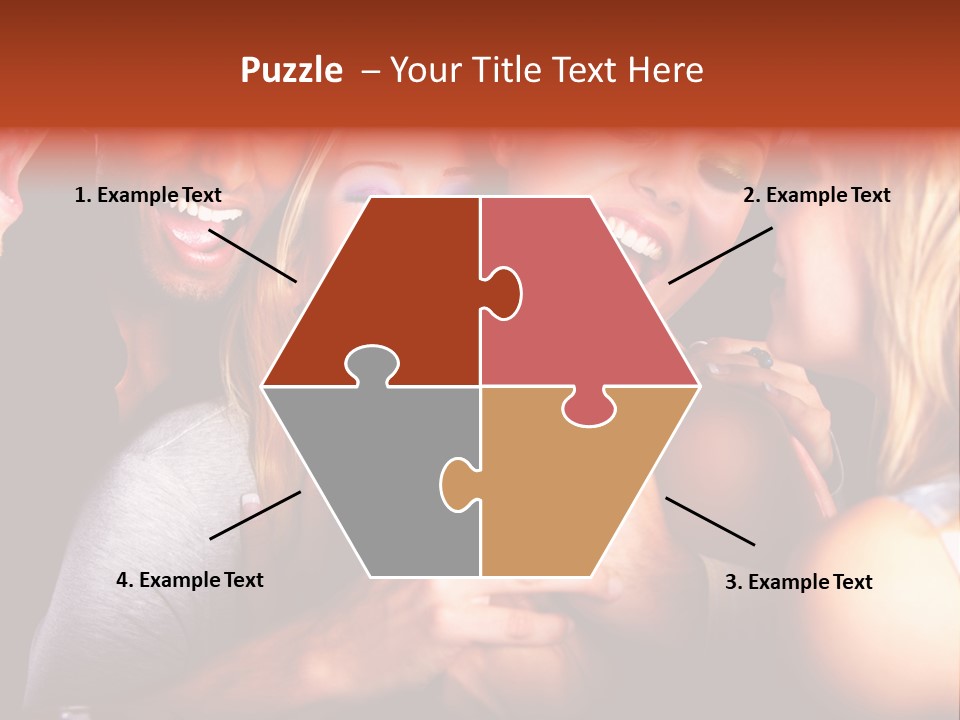 Puzzle – Your Title Text Here

1. Example Text

2. Example Text

4. Example Text

3. Example Text